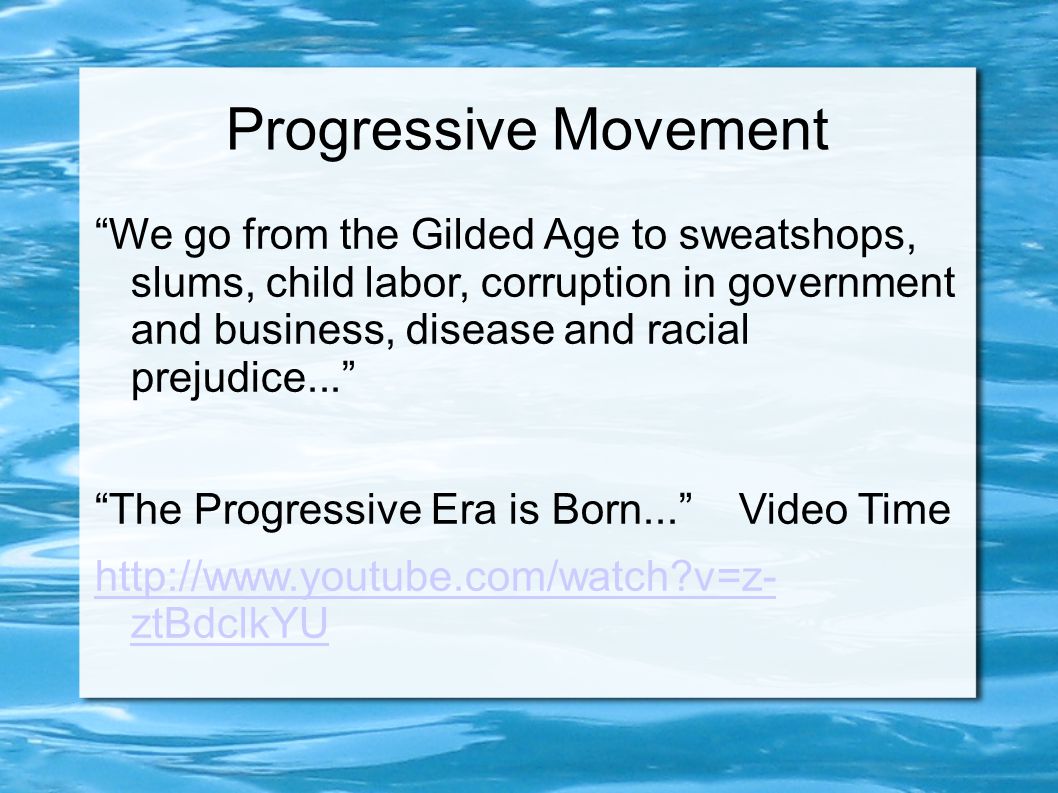 Progressive Movement

“We go from the Gilded Age to sweatshops, slums, child labor, corruption in government and business, disease and racial prejudice...”

“The Progressive Era is Born...” Video Time

http://www.youtube.com/watch?v=z-ztBdclkYU